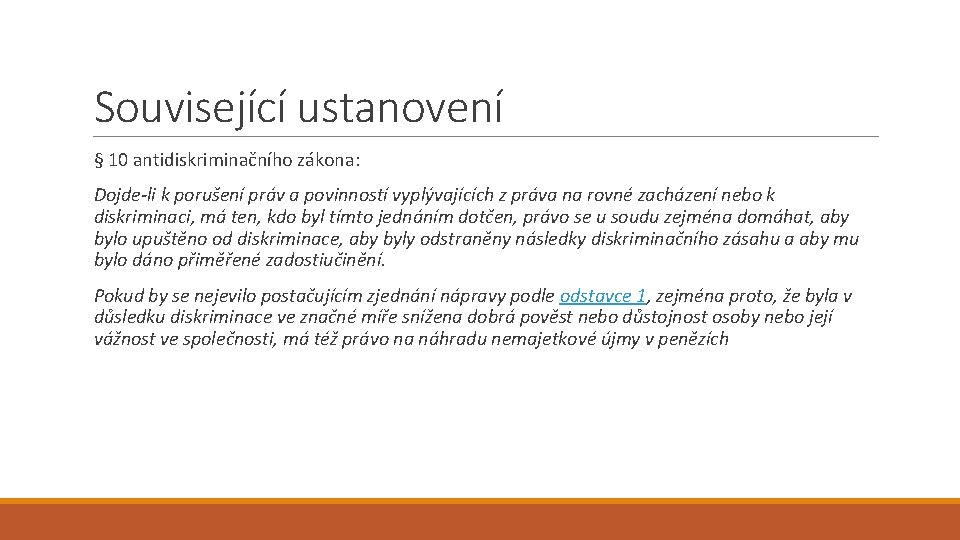 Související ustanovení

§ 10 antidiskriminačního zákona:

Dojde-li k porušení práv a povinností vyplývajících z práva na rovné zacházení nebo k diskriminaci, má ten, kdo byl tímto jednáním dotčen, právo se u soudu zejména domáhat, aby bylo upuštěno od diskriminace, aby byly odstraněny následky diskriminačního zásahu a aby mu bylo dáno přiměřené zadostiučinění.

Pokud by se nejevilo postačujícím zjednání nápravy podle odstavce 1, zejména proto, že byla v důsledku diskriminace ve značné míře snížena dobrá pověst nebo důstojnost osoby nebo její vážnost ve společnosti, má též právo na náhradu nemajetkové újmy v penězích